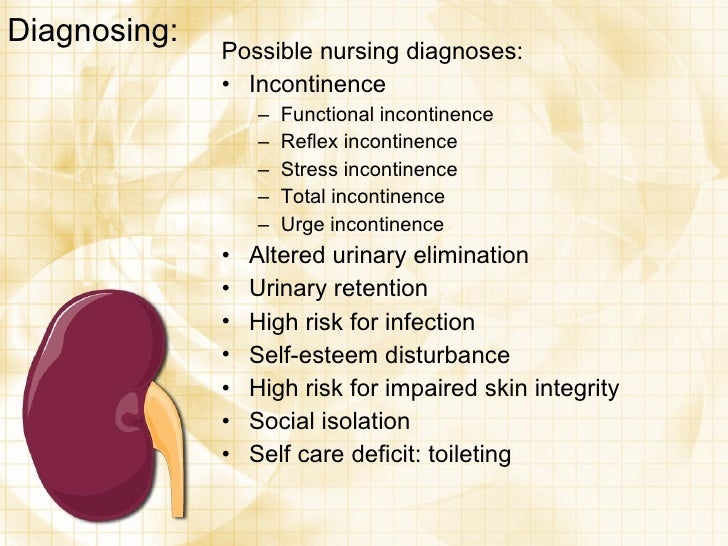 Diagnosing:

Possible nursing diagnoses:
• Incontinence
– Functional incontinence
– Reflex incontinence
– Stress incontinence
– Total incontinence
– Urge incontinence
• Altered urinary elimination
• Urinary retention
• High risk for infection
• Self-esteem disturbance
• High risk for impaired skin integrity
• Social isolation
• Self care deficit: toileting